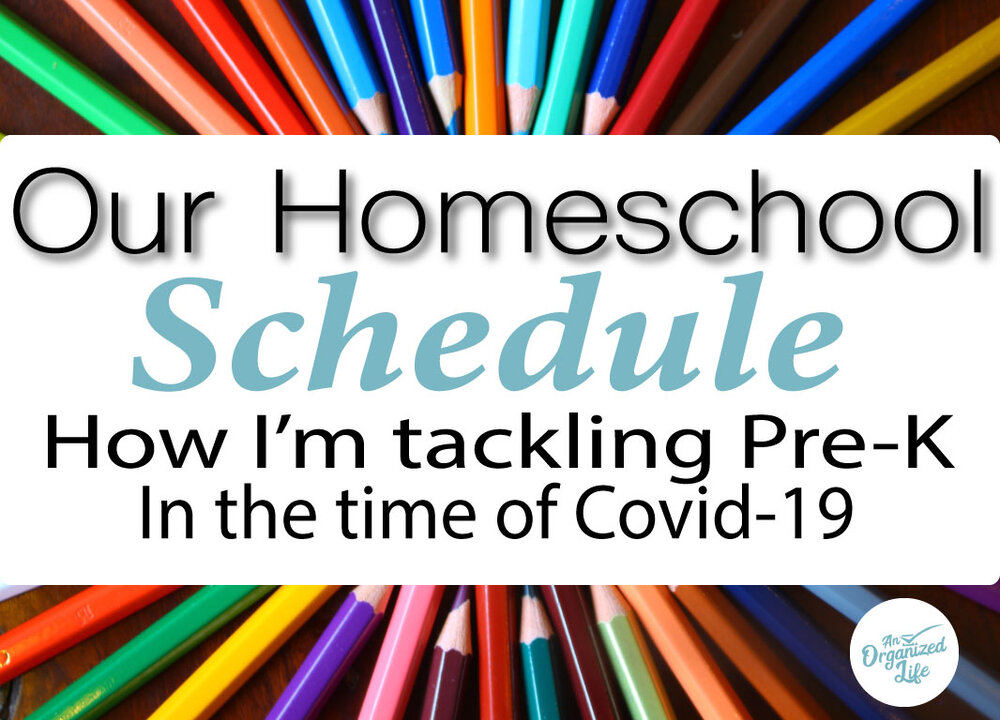 Our Homeschool
Schedule
How I'm tackling Pre-K
In the time of Covid-19

An Organized Life